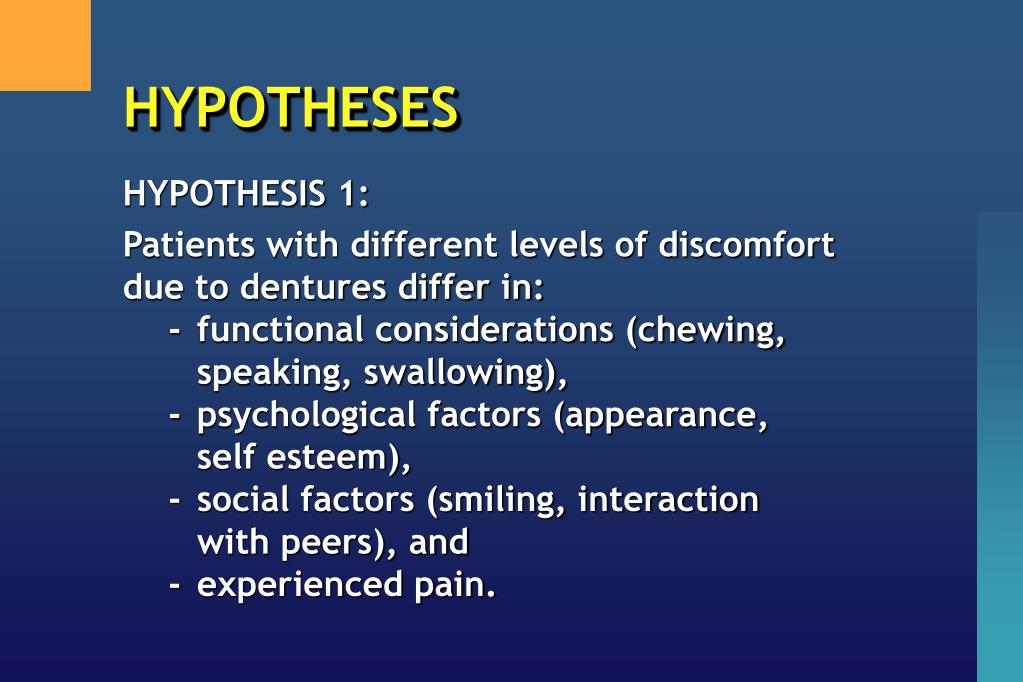 HYPOTHESES

HYPOTHESIS 1:

Patients with different levels of discomfort due to dentures differ in:
- functional considerations (chewing, speaking, swallowing),
- psychological factors (appearance, self esteem),
- social factors (smiling, interaction with peers), and
- experienced pain.